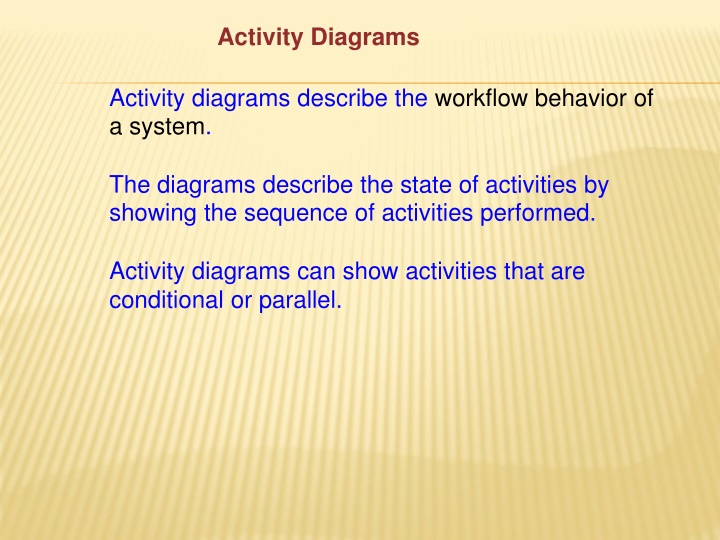 Activity Diagrams

Activity diagrams describe the workflow behavior of a system.

The diagrams describe the state of activities by showing the sequence of activities performed.

Activity diagrams can show activities that are conditional or parallel.